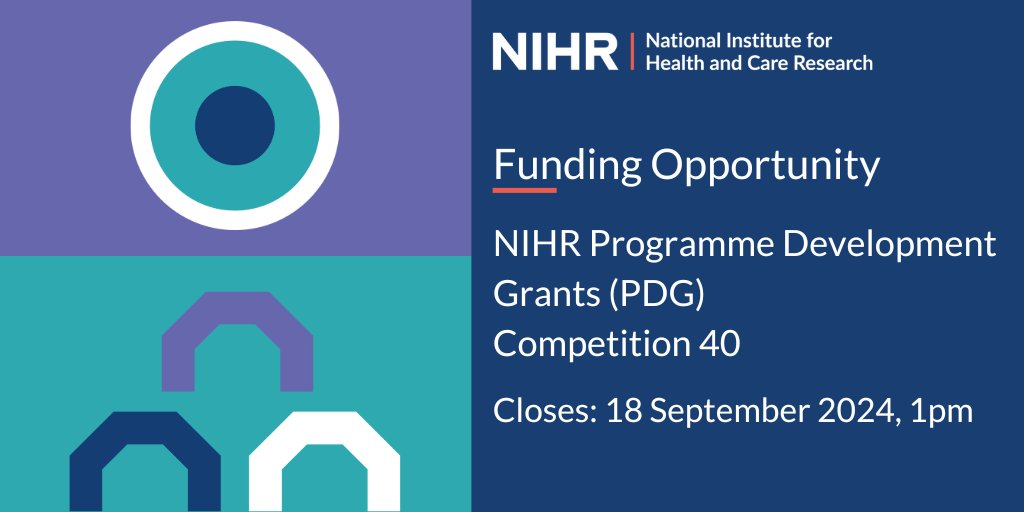 NIHR | National Institute for Health and Care Research

Funding Opportunity

NIHR Programme Development Grants (PDG) Competition 40

Closes: 18 September 2024, 1pm